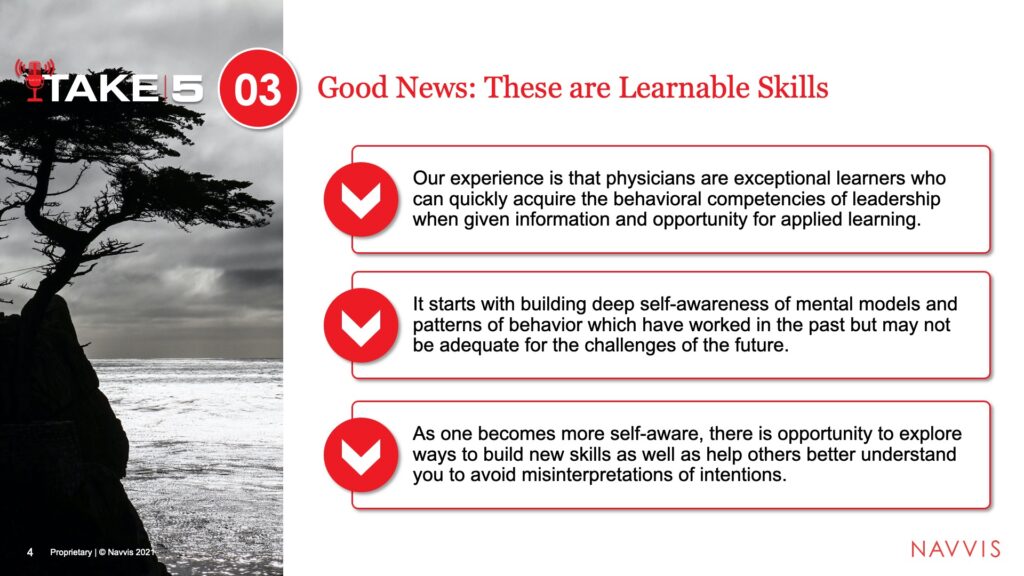 TAKE 5

03

Good News: These are Learnable Skills

Our experience is that physicians are exceptional learners who can quickly acquire the behavioral competencies of leadership when given information and opportunity for applied learning.

It starts with building deep self-awareness of mental models and patterns of behavior which have worked in the past but may not be adequate for the challenges of the future.

As one becomes more self-aware, there is opportunity to explore ways to build new skills as well as help others better understand you to avoid misinterpretations of intentions.

4 Proprietary | © Navvis 2021

NAVVIS